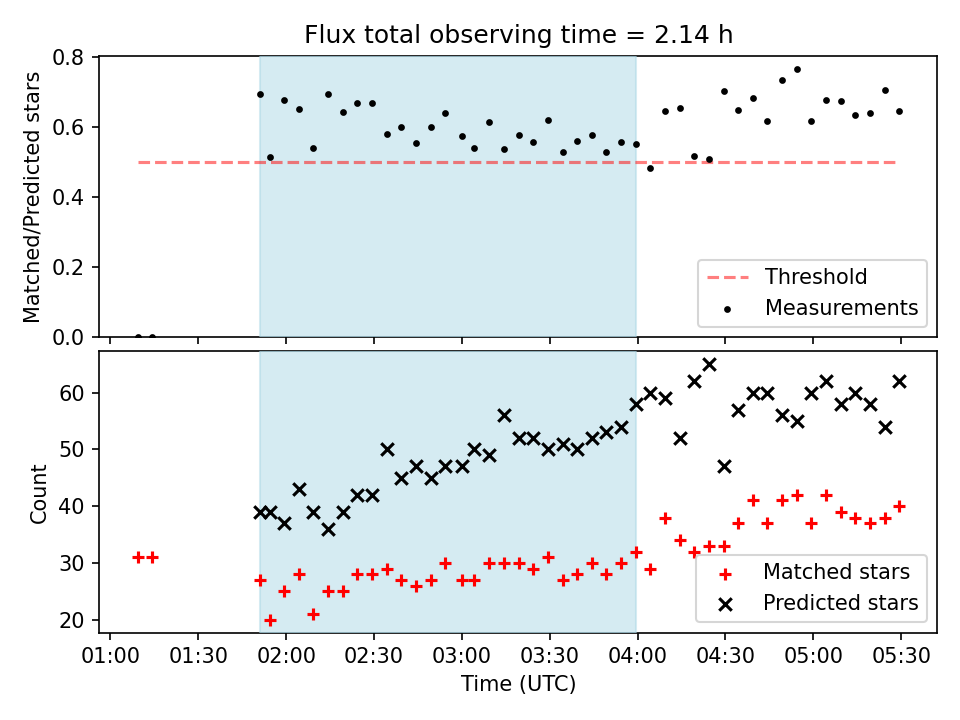 Flux total observing time = 2.14 h

Matched/Predicted stars

0.8
0.6
0.4
0.2
0.0

Threshold
Measurements

Count

60
50
40
30
20

Matched stars
Predicted stars

01:00 01:30 02:00 02:30 03:00 03:30 04:00 04:30 05:00 05:30
Time (UTC)